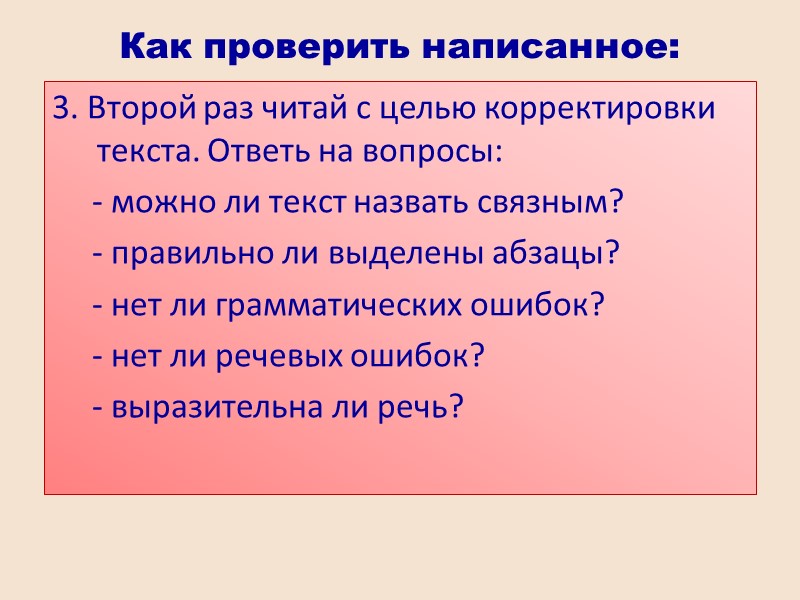 Как проверить написанное:

3. Второй раз читай с целью корректировки текста. Ответь на вопросы:

- можно ли текст назвать связным?

- правильно ли выделены абзацы?

- нет ли грамматических ошибок?

- нет ли речевых ошибок?

- выразительна ли речь?